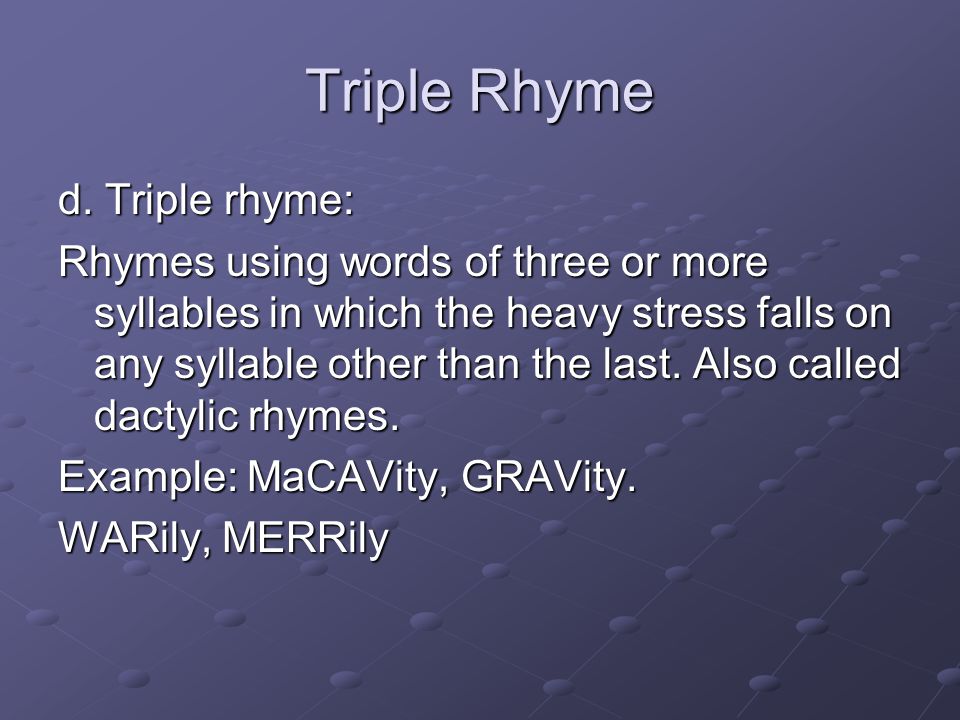 Triple Rhyme

d. Triple rhyme:

Rhymes using words of three or more syllables in which the heavy stress falls on any syllable other than the last. Also called dactylic rhymes.

Example: MaCAVity, GRAVity.

WARily, MERRily